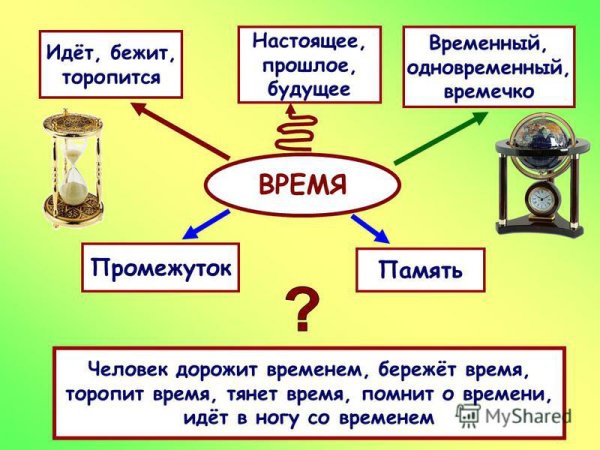 Идёт, бежит, торопится

Настоящее, прошлое, будущее

Временный, одновременный, времечко

ВРЕМЯ

Промежуток

Память

?

Человек дорожит временем, бережёт время, торопит время, тянет время, помнит о времени, идёт в ногу со временем

MyShared